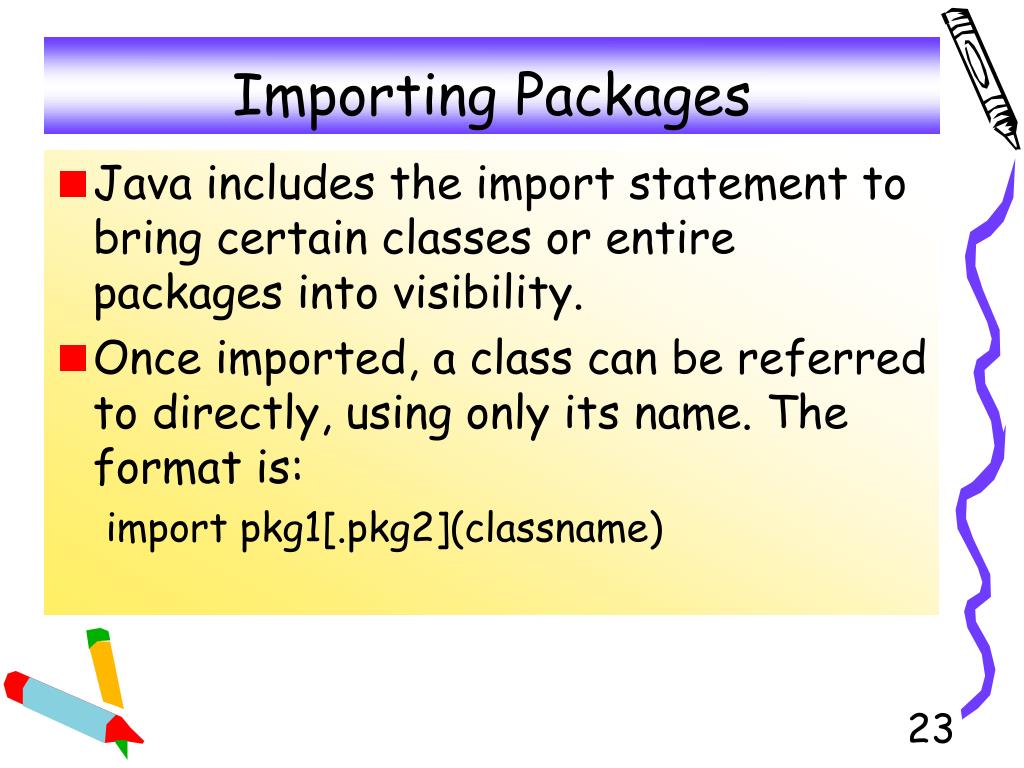 Importing Packages

Java includes the import statement to bring certain classes or entire packages into visibility.

Once imported, a class can be referred to directly, using only its name. The format is:

import pkg1[.pkg2](classname)

23